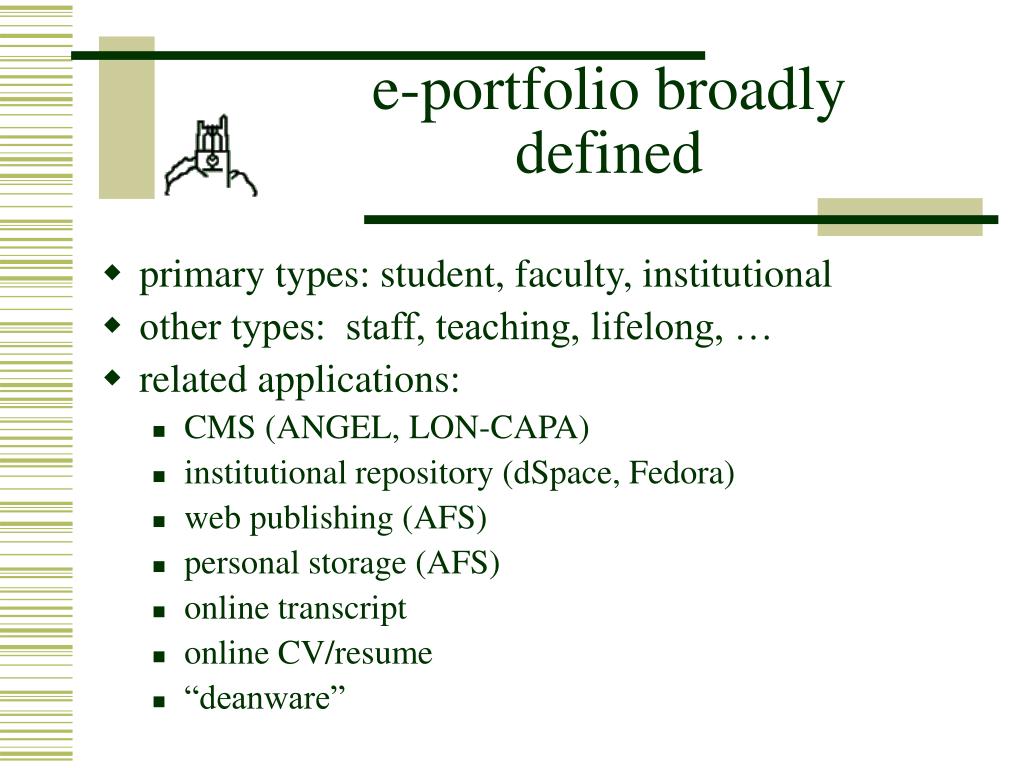 e-portfolio broadly defined

- primary types: student, faculty, institutional
- other types: staff, teaching, lifelong, …
- related applications:
  - CMS (ANGEL, LON-CAPA)
  - institutional repository (dSpace, Fedora)
  - web publishing (AFS)
  - personal storage (AFS)
  - online transcript
  - online CV/resume
  - “deanware”